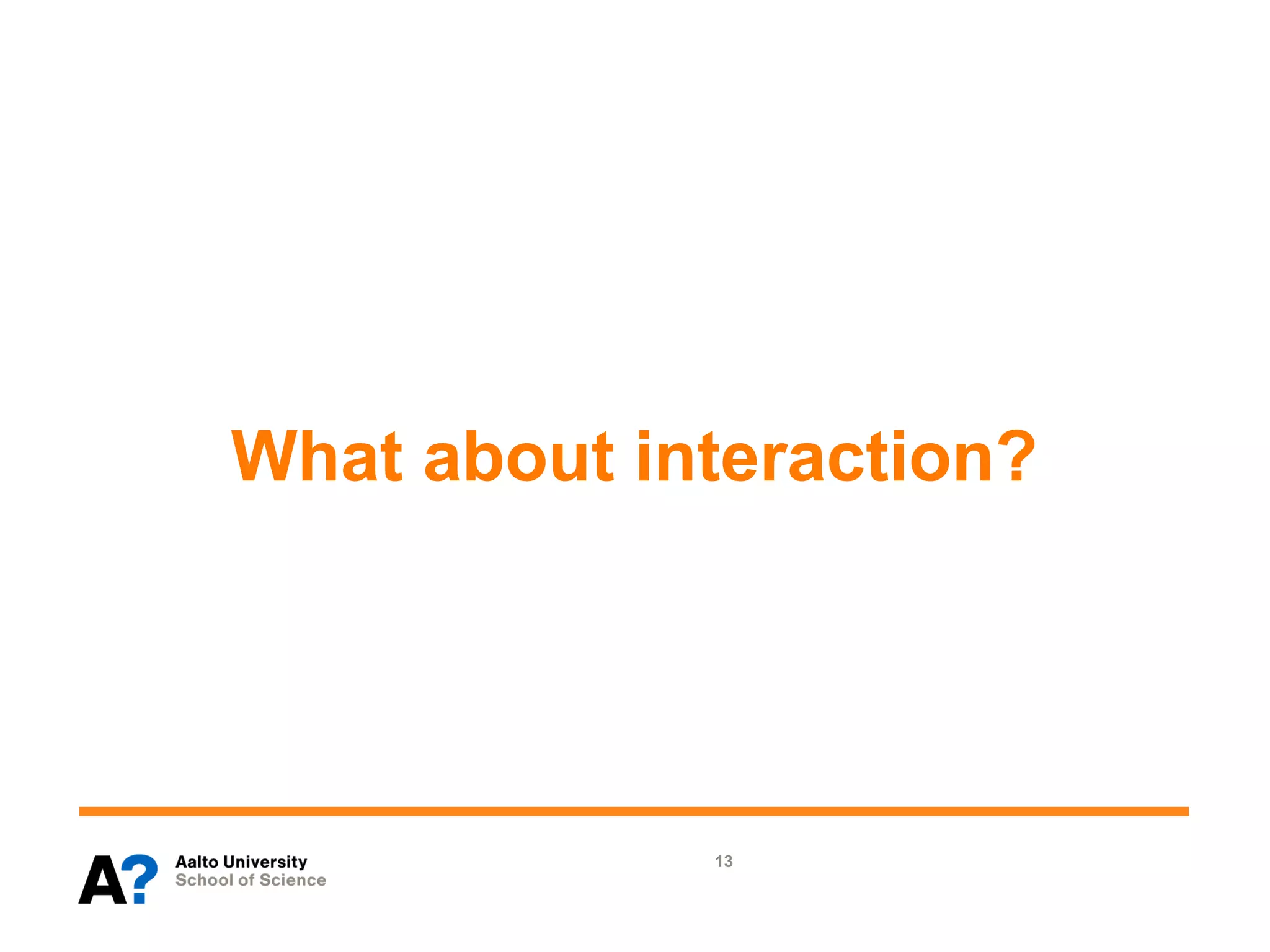 What about interaction?

A?

Aalto University
School of Science

13